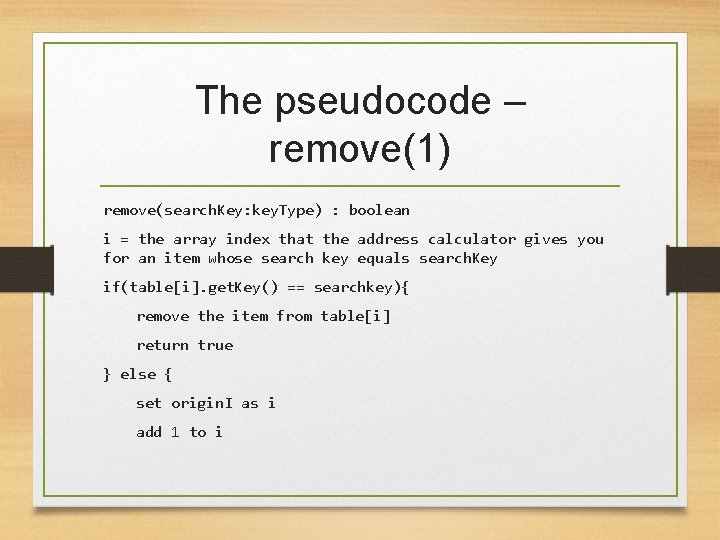 The pseudocode – remove(1)

remove(searchKey:keyType) : boolean

i = the array index that the address calculator gives you for an item whose search key equals searchKey

if(table[i].getKey() == searchkey){

remove the item from table[i]

return true

} else {

set originI as i

add 1 to i